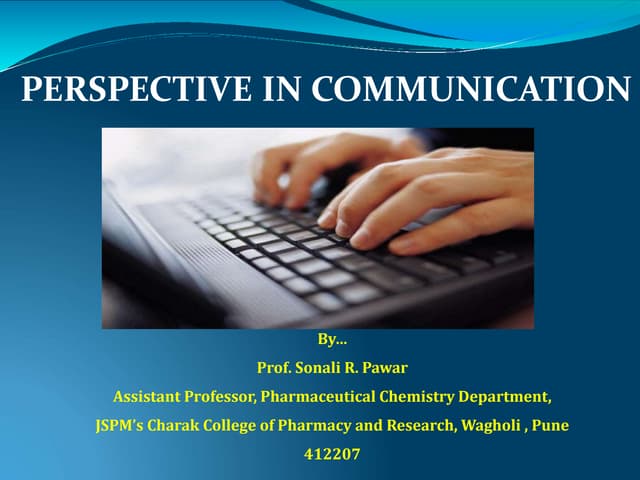 PERSPECTIVE IN COMMUNICATION

By…

Prof. Sonali R. Pawar

Assistant Professor, Pharmaceutical Chemistry Department,

JSPM's Charak College of Pharmacy and Research, Wagholi , Pune

412207